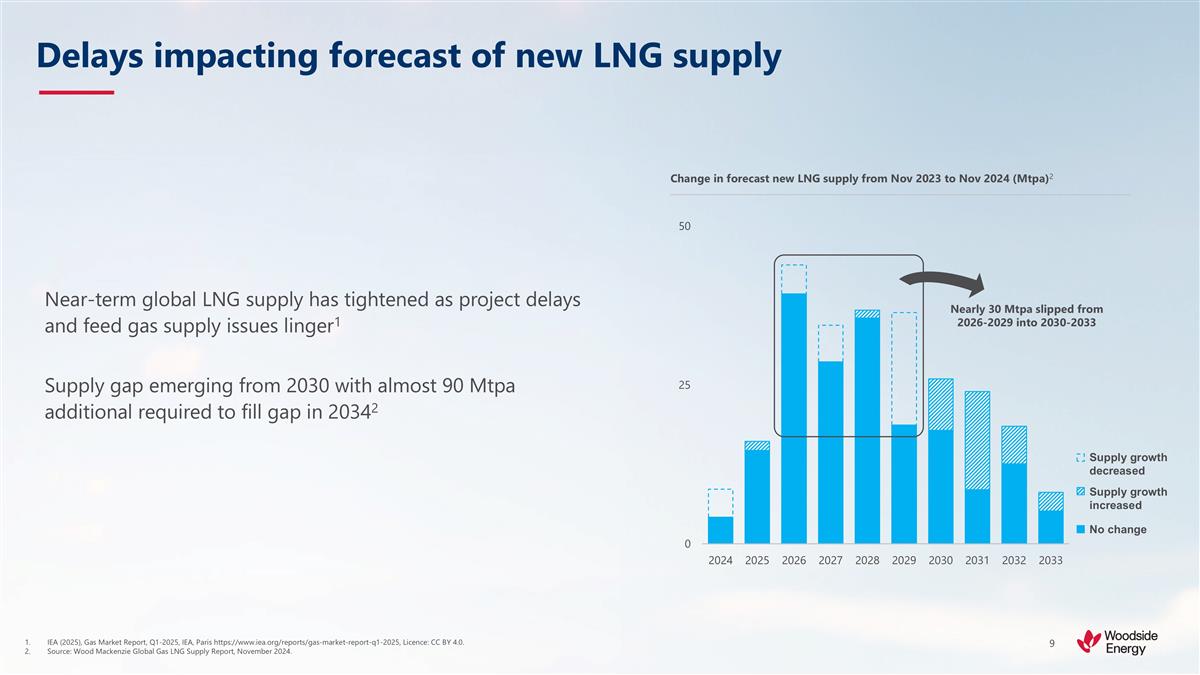 Delays impacting forecast of new LNG supply

Near-term global LNG supply has tightened as project delays and feed gas supply issues linger$^1$

Supply gap emerging from 2030 with almost 90 Mtpa additional required to fill gap in 2034$^2$

Change in forecast new LNG supply from Nov 2023 to Nov 2024 (Mtpa)$^2$

50

25

0

Nearly 30 Mtpa slipped from 2026-2029 into 2030-2033

Supply growth decreased

Supply growth increased

No change

2024 2025 2026 2027 2028 2029 2030 2031 2032 2033

1. IEA (2025), Gas Market Report, Q1-2025, IEA, Paris https://www.iea.org/reports/gas-market-report-q1-2025, Licence: CC BY 4.0.
2. Source: Wood Mackenzie Global Gas LNG Supply Report, November 2024.

9

Woodside Energy